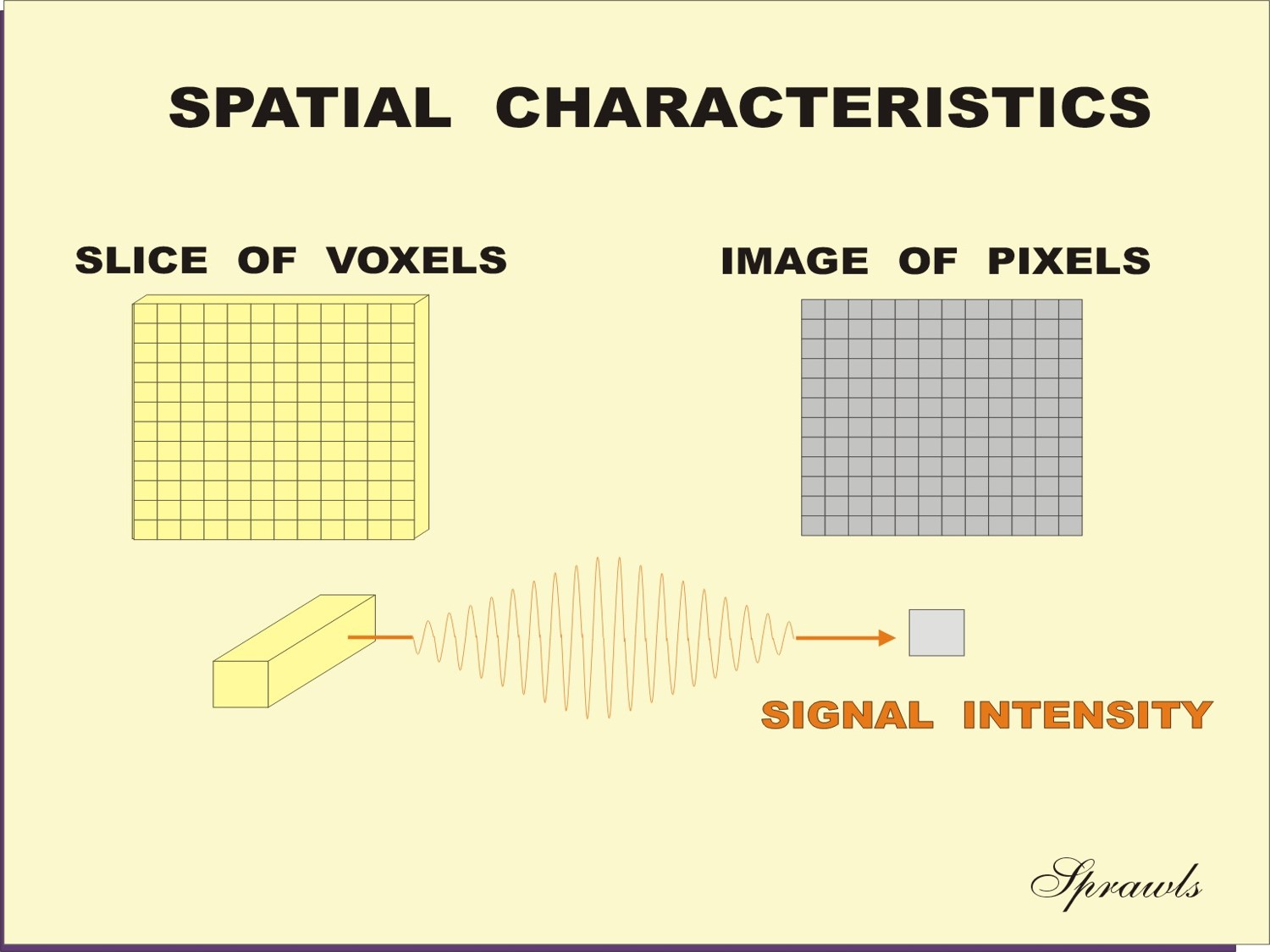 SPATIAL CHARACTERISTICS

SLICE OF VOXELS

IMAGE OF PIXELS

SIGNAL INTENSITY

Sprawls